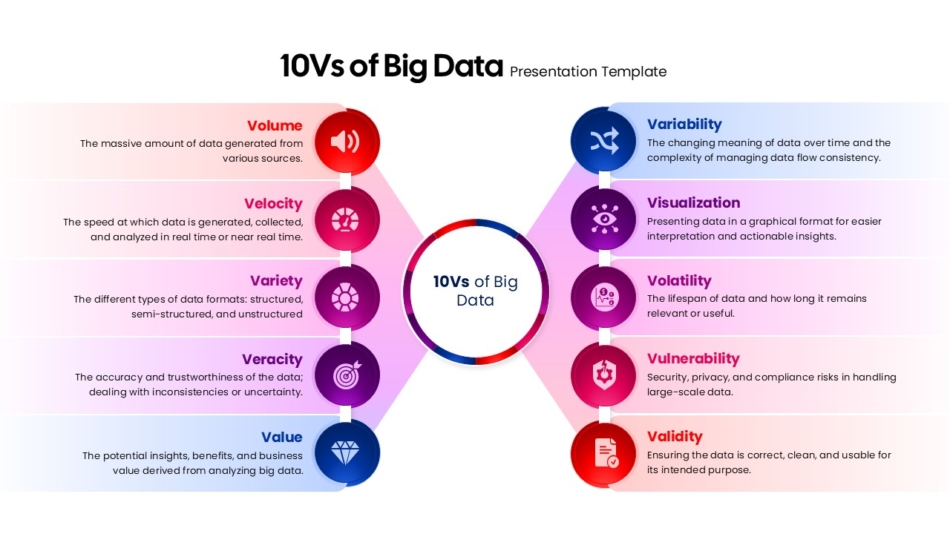 10Vs of Big Data Presentation Template

Volume
The massive amount of data generated from various sources.

Velocity
The speed at which data is generated, collected, and analyzed in real time or near real time.

Variety
The different types of data formats: structured, semi-structured, and unstructured

Veracity
The accuracy and trustworthiness of the data; dealing with inconsistencies or uncertainty.

Value
The potential insights, benefits, and business value derived from analyzing big data.

10Vs of Big Data

Variability
The changing meaning of data over time and the complexity of managing data flow consistency.

Visualization
Presenting data in a graphical format for easier interpretation and actionable insights.

Volatility
The lifespan of data and how long it remains relevant or useful.

Vulnerability
Security, privacy, and compliance risks in handling large-scale data.

Validity
Ensuring the data is correct, clean, and usable for its intended purpose.